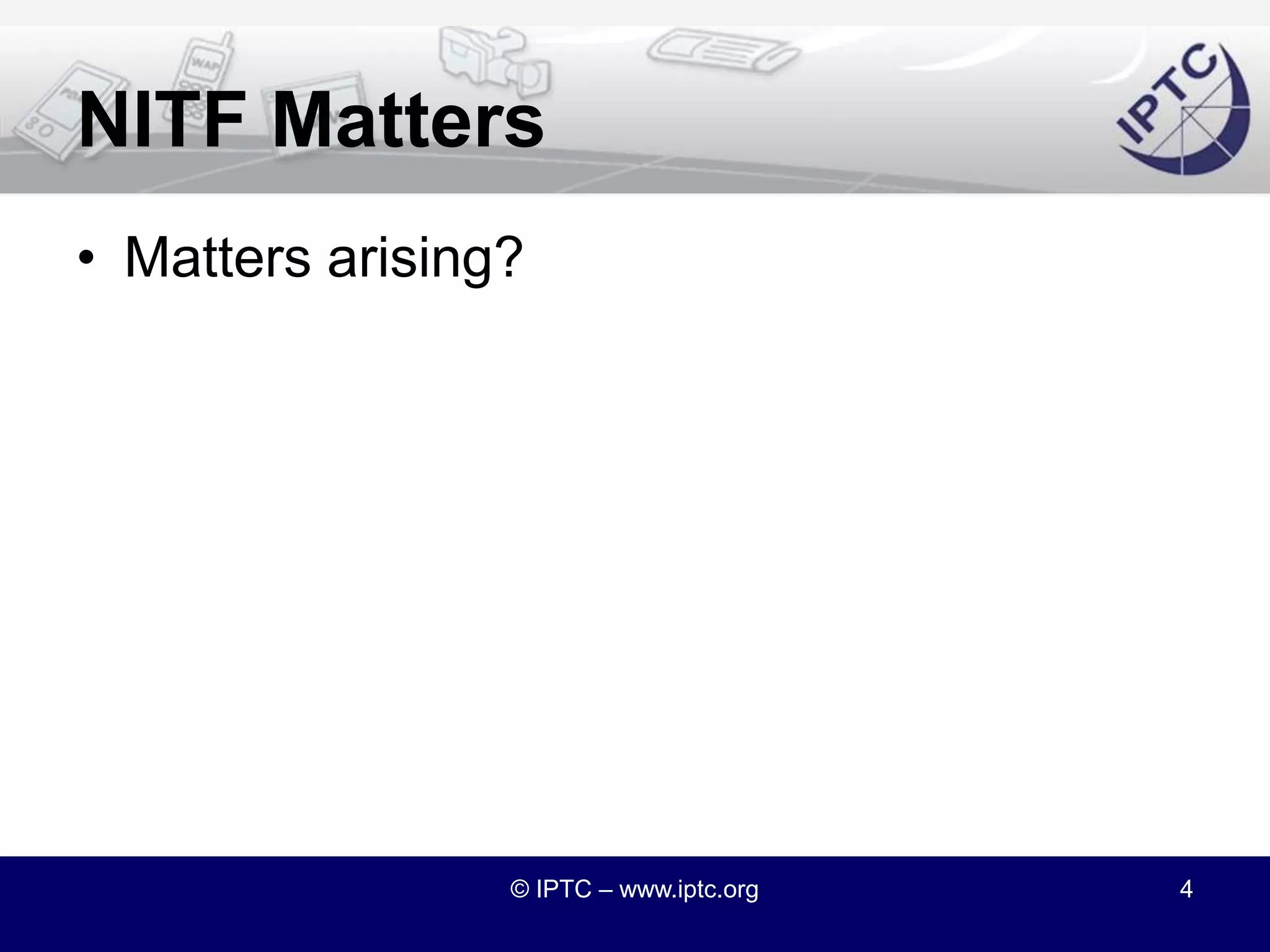 NITF Matters

IPTC

• Matters arising?

© IPTC – www.iptc.org

4